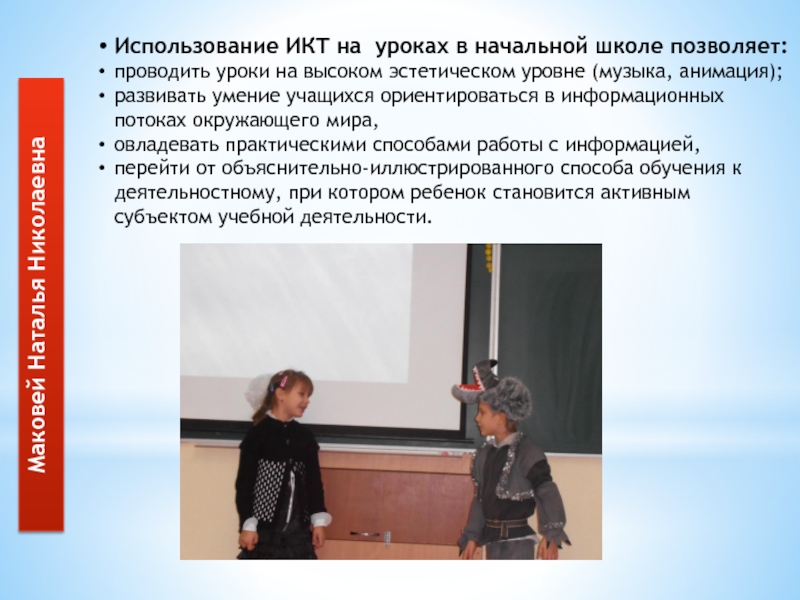 Маковей Наталья Николаевна

• Использование ИКТ на уроках в начальной школе позволяет:
• проводить уроки на высоком эстетическом уровне (музыка, анимация);
• развивать умение учащихся ориентироваться в информационных потоках окружающего мира,
• овладевать практическими способами работы с информацией,
• перейти от объяснительно-иллюстрированного способа обучения к деятельностному, при котором ребенок становится активным субъектом учебной деятельности.